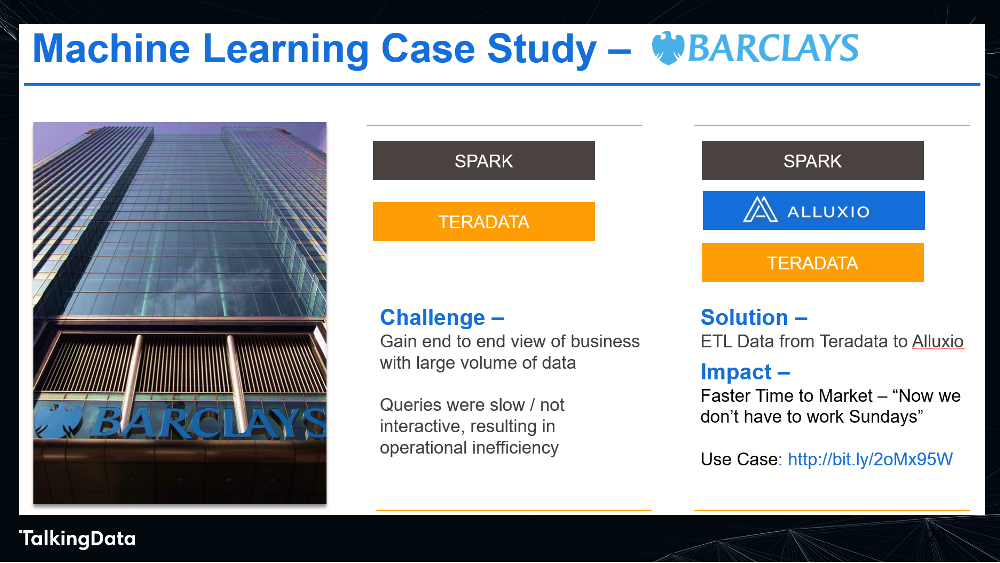 Machine Learning Case Study – BARCLAYS

BARCLAYS

SPARK

TERADATA

Challenge –
Gain end to end view of business with large volume of data

Queries were slow / not interactive, resulting in operational inefficiency

SPARK

ALLUXIO

TERADATA

Solution –
ETL Data from Teradata to Alluxio

Impact –
Faster Time to Market – “Now we don’t have to work Sundays”

Use Case: http://bit.ly/2oMx95W

TalkingData